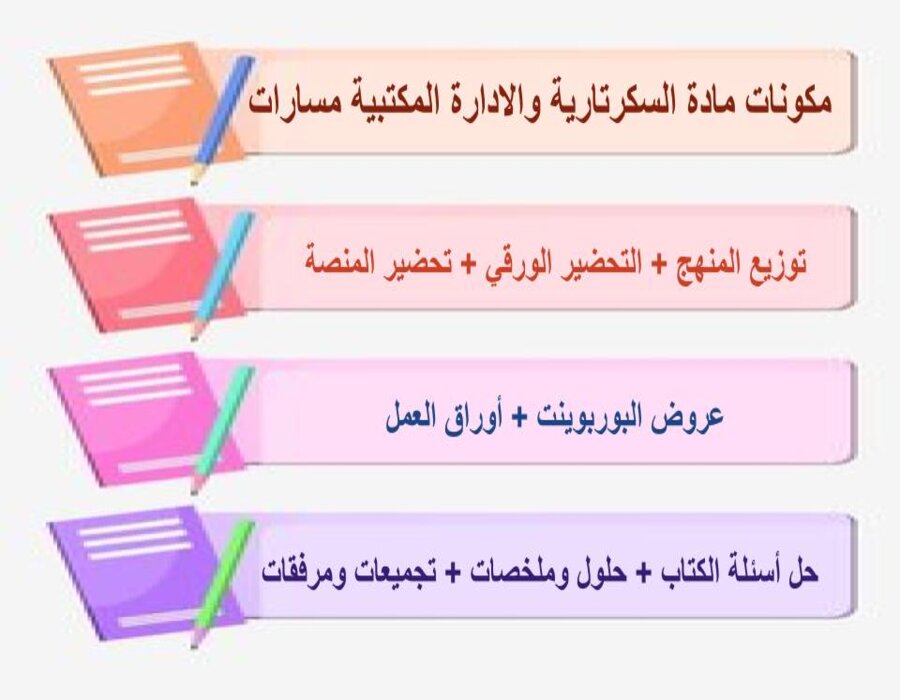 مكونات مادة السكرتارية والادارة المكتبية مسارات

توزيع المنهج + التحضير الورقي + تحضير المنصة

عروض البوربوينت + أوراق العمل

حل أسئلة الكتاب + حلول وملخصات + تجميعات ومرفقات